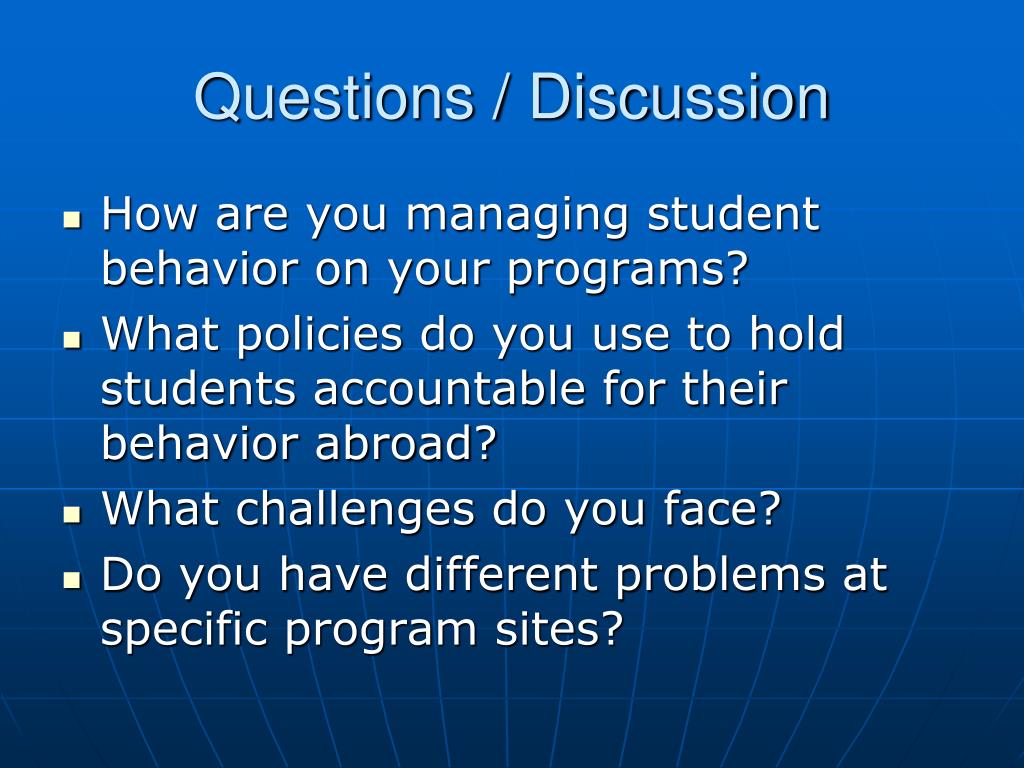 Questions / Discussion

- How are you managing student behavior on your programs?
- What policies do you use to hold students accountable for their behavior abroad?
- What challenges do you face?
- Do you have different problems at specific program sites?